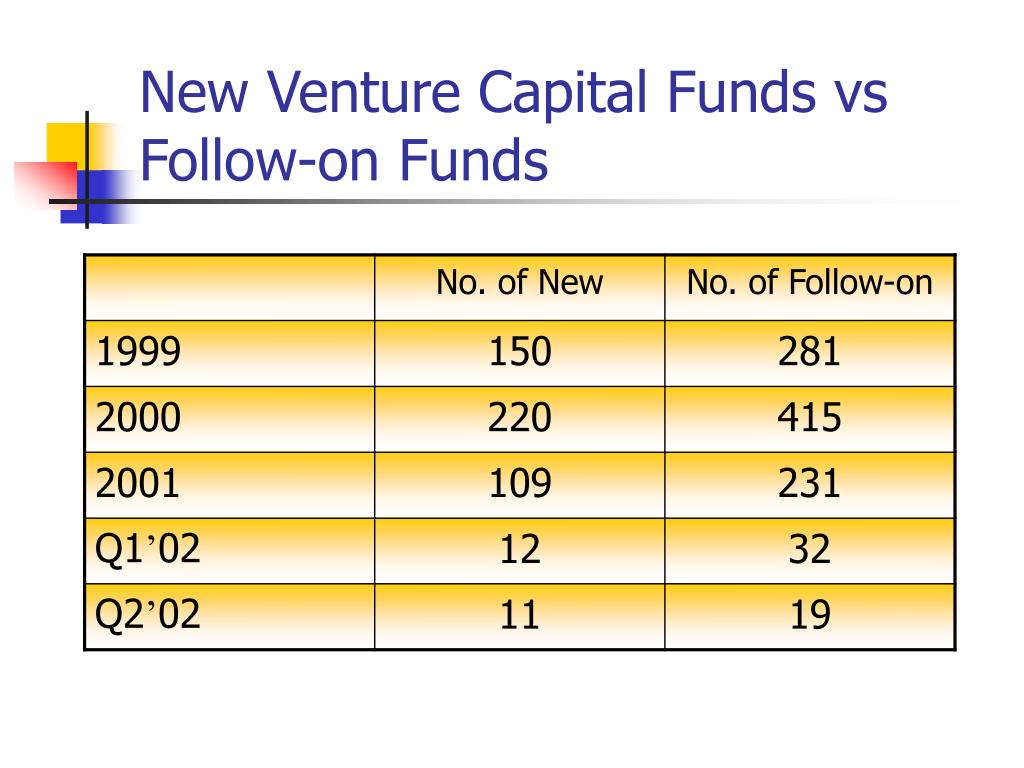 New Venture Capital Funds vs Follow-on Funds

| | No. of New | No. of Follow-on |
|---|---|---|
| 1999 | 150 | 281 |
| 2000 | 220 | 415 |
| 2001 | 109 | 231 |
| Q1’02 | 12 | 32 |
| Q2’02 | 11 | 19 |